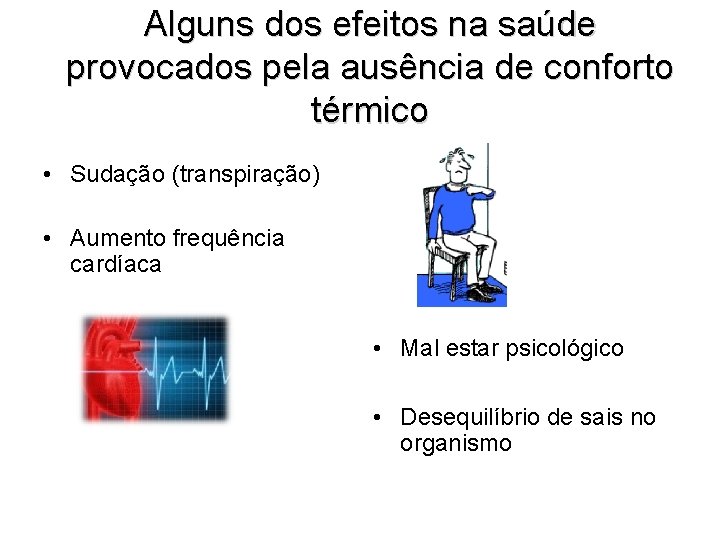 Alguns dos efeitos na saúde provocados pela ausência de conforto térmico

• Sudação (transpiração)

• Aumento frequência cardíaca

• Mal estar psicológico

• Desequilíbrio de sais no organismo